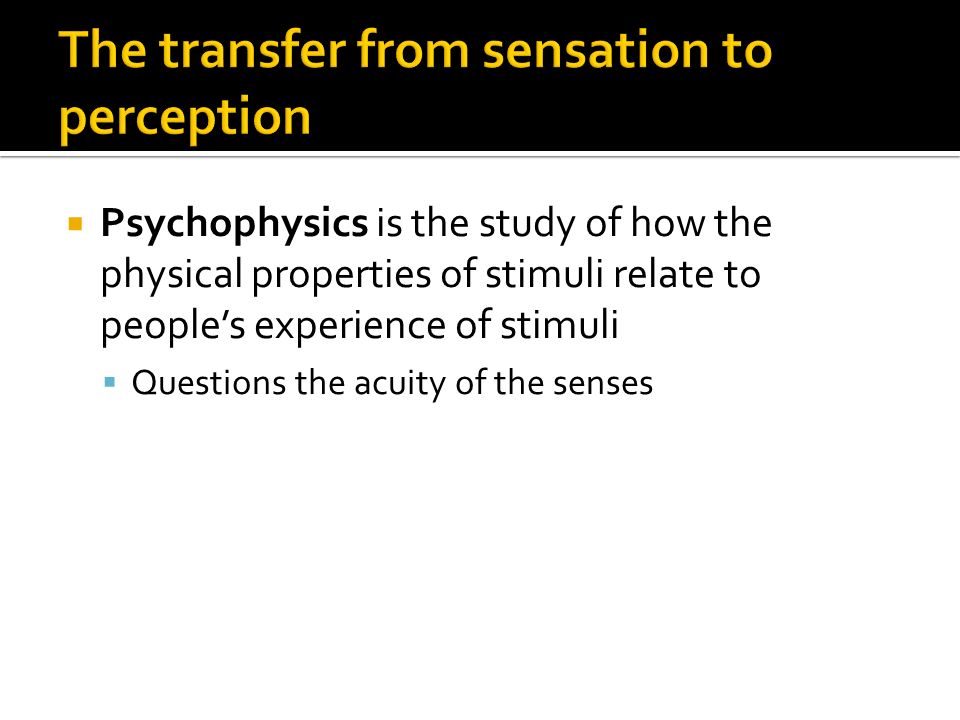 The transfer from sensation to perception

Psychophysics is the study of how the physical properties of stimuli relate to people's experience of stimuli

Questions the acuity of the senses